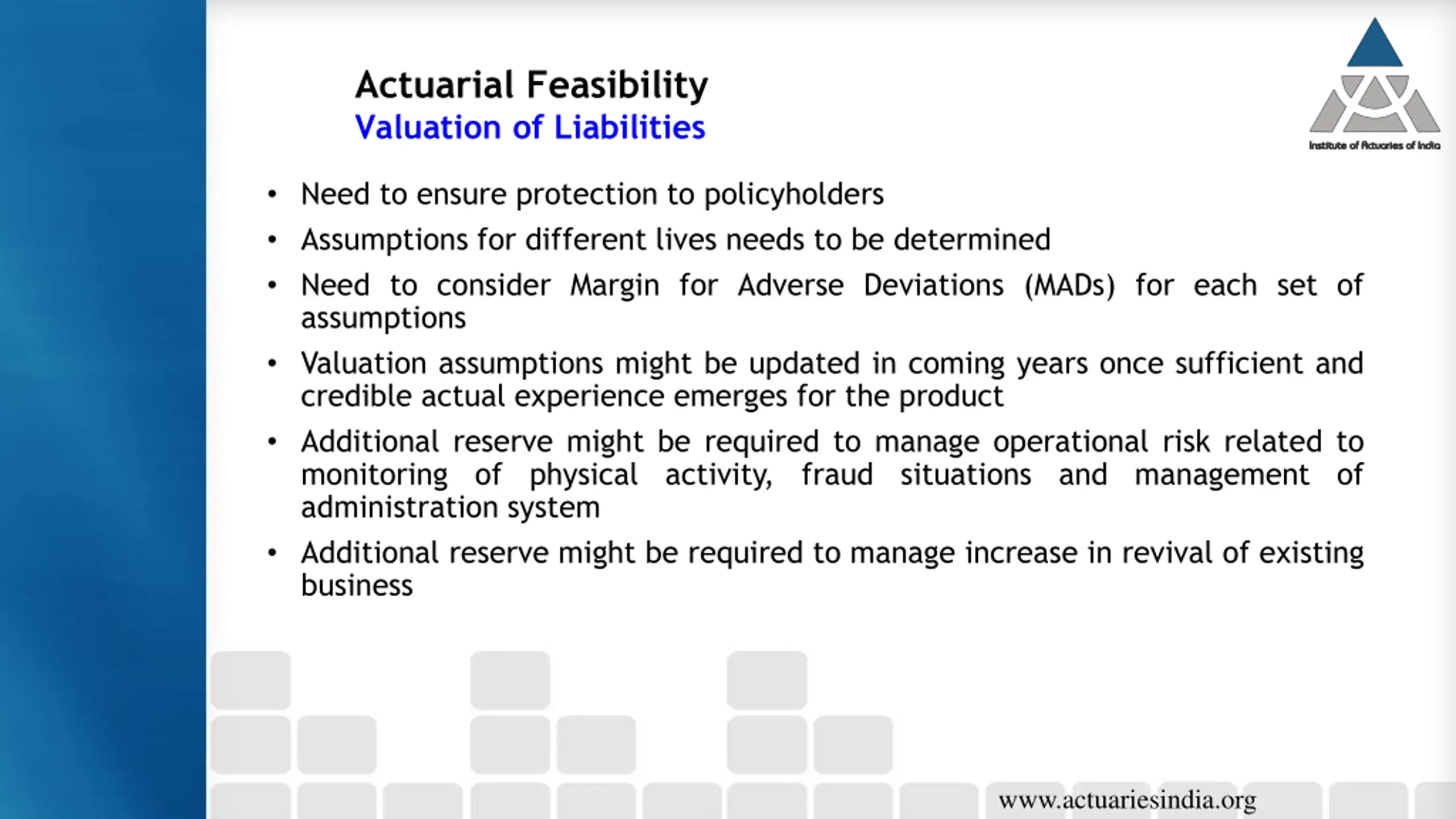 Actuarial Feasibility
Valuation of Liabilities

Institute of Actuaries of India

• Need to ensure protection to policyholders
• Assumptions for different lives needs to be determined
• Need to consider Margin for Adverse Deviations (MADs) for each set of assumptions
• Valuation assumptions might be updated in coming years once sufficient and credible actual experience emerges for the product
• Additional reserve might be required to manage operational risk related to monitoring of physical activity, fraud situations and management of administration system
• Additional reserve might be required to manage increase in revival of existing business

www.actuariesindia.org